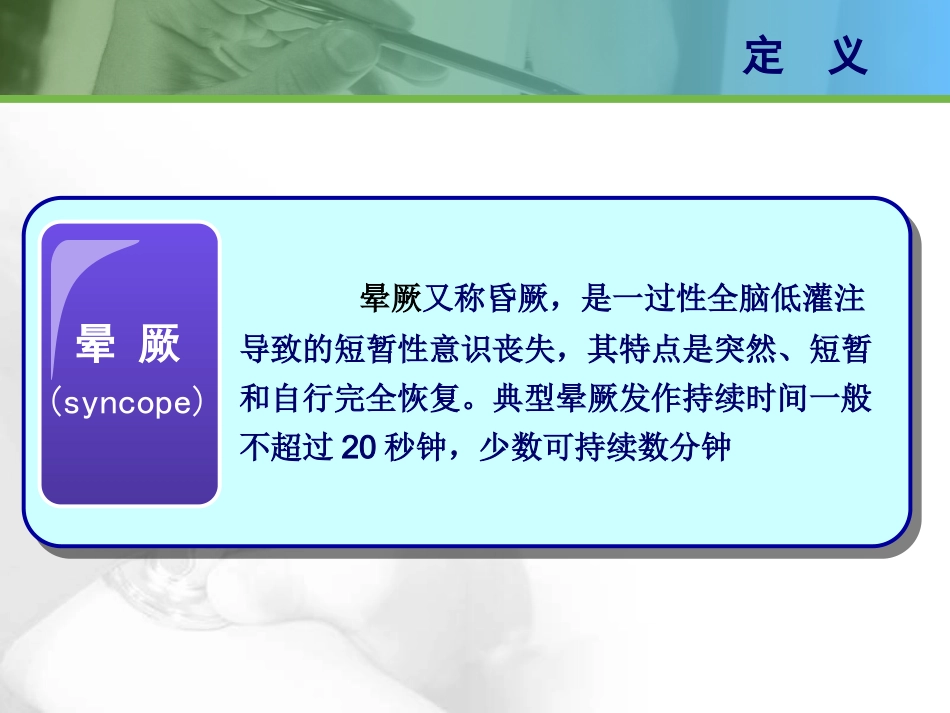 定 义

晕 厥
（syncope）

晕厥又称昏厥，是一过性全脑低灌注导致的短暂性意识丧失，其特点是突然、短暂和自行完全恢复。典型晕厥发作持续时间一般不超过 20 秒钟，少数可持续数分钟